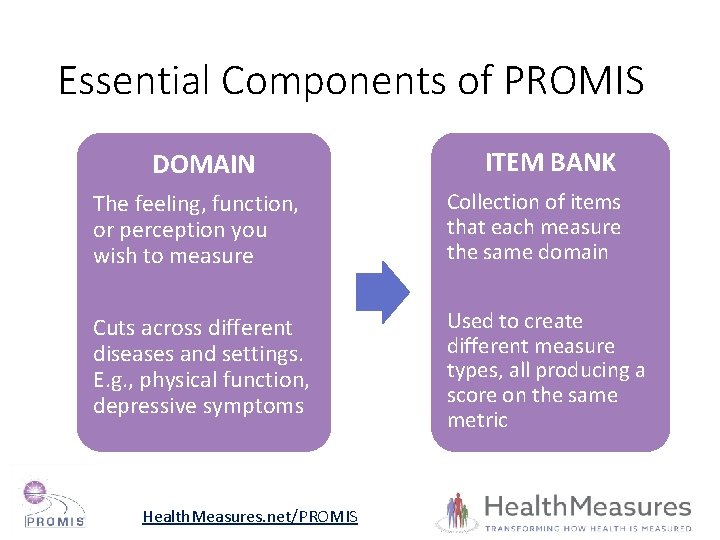 Essential Components of PROMIS

DOMAIN

The feeling, function, or perception you wish to measure

Cuts across different diseases and settings. E.g., physical function, depressive symptoms

ITEM BANK

Collection of items that each measure the same domain

Used to create different measure types, all producing a score on the same metric

PROMIS

HealthMeasures.net/PROMIS

HealthMeasures
TRANSFORMING HOW HEALTH IS MEASURED